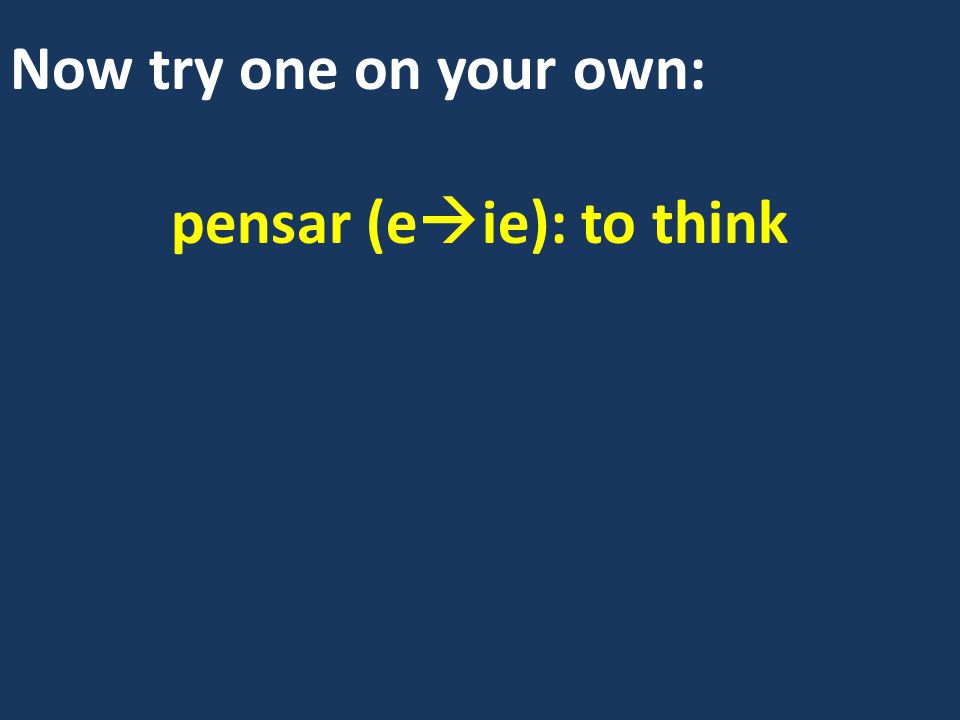 Now try one on your own:

pensar (e→ie): to think